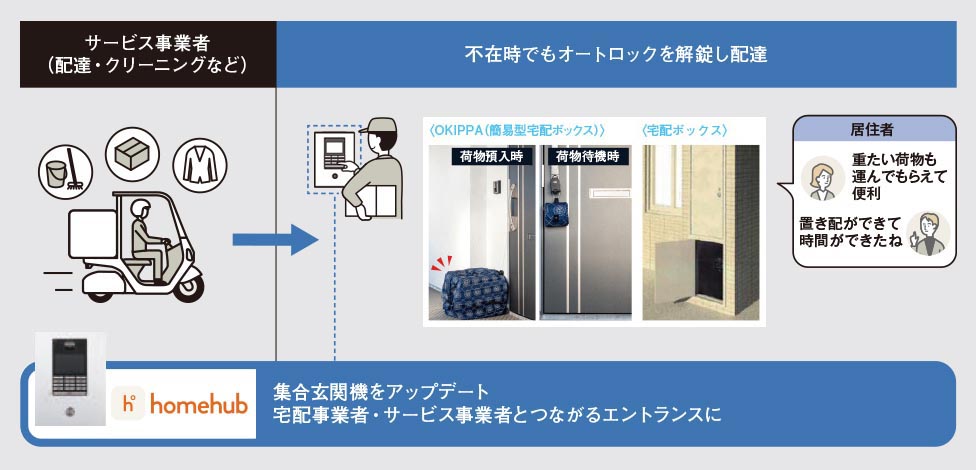 サービス事業者
（配達・クリーニングなど）

不在時でもオートロックを解錠し配達

〈OKIPPA（簡易型宅配ボックス）〉

荷物預入時

荷物待機時

〈宅配ボックス〉

居住者

重たい荷物も運んでもらえて便利

置き配ができて時間ができたね

homehub

集合玄関機をアップデート
宅配事業者・サービス事業者とつながるエントランスに